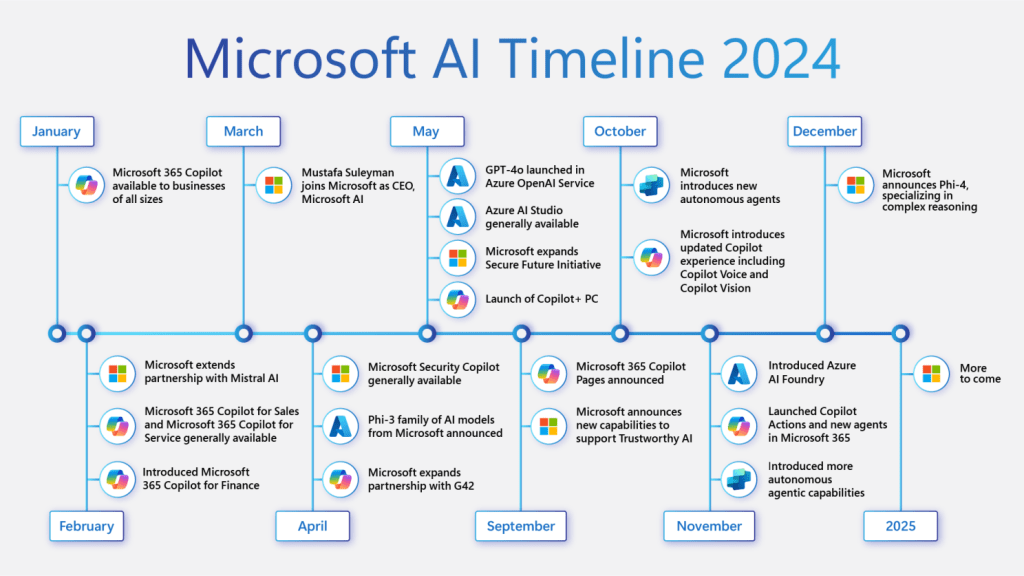 Microsoft AI Timeline 2024

January

Microsoft 365 Copilot available to businesses of all sizes

March

Mustafa Suleyman joins Microsoft as CEO, Microsoft AI

May

GPT-4o launched in Azure OpenAI Service

Azure AI Studio generally available

Microsoft expands Secure Future Initiative

Launch of Copilot+ PC

October

Microsoft introduces new autonomous agents

Microsoft introduces updated Copilot experience including Copilot Voice and Copilot Vision

December

Microsoft announces Phi-4, specializing in complex reasoning

Microsoft extends partnership with Mistral AI

Microsoft 365 Copilot for Sales and Microsoft 365 Copilot for Service generally available

Introduced Microsoft 365 Copilot for Finance

February

Microsoft Security Copilot generally available

Phi-3 family of AI models from Microsoft announced

Microsoft expands partnership with G42

April

Microsoft 365 Copilot Pages announced

Microsoft announces new capabilities to support Trustworthy AI

September

Introduced Azure AI Foundry

Launched Copilot Actions and new agents in Microsoft 365

Introduced more autonomous agentic capabilities

November

More to come

2025